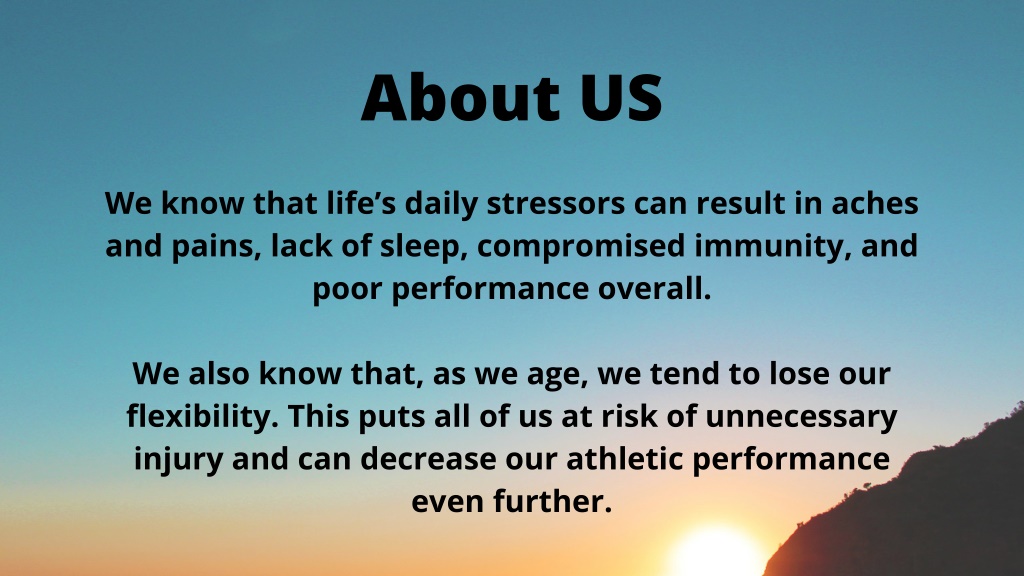 About US

We know that life’s daily stressors can result in aches and pains, lack of sleep, compromised immunity, and poor performance overall.

We also know that, as we age, we tend to lose our flexibility. This puts all of us at risk of unnecessary injury and can decrease our athletic performance even further.